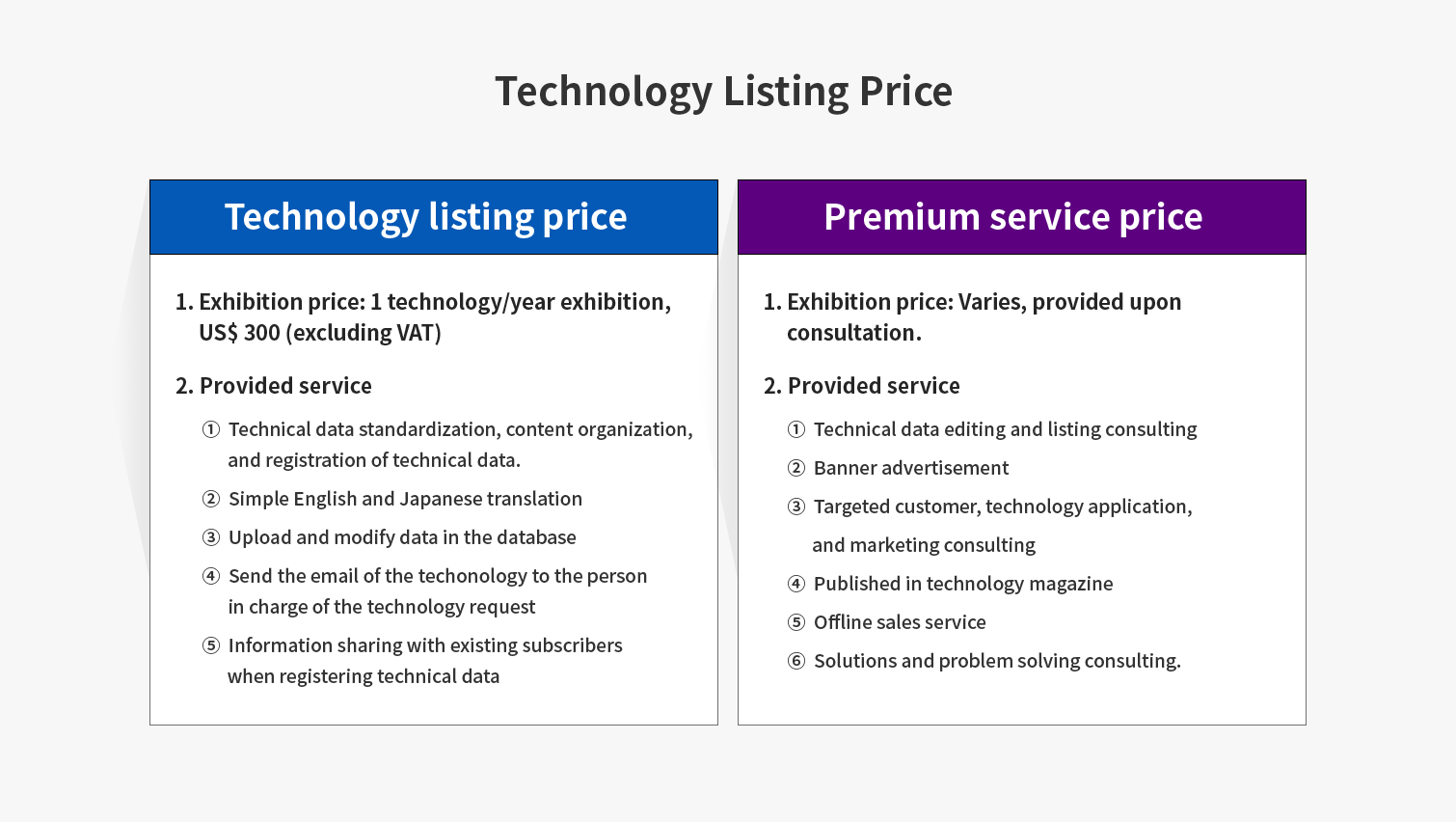 Technology Listing Price

Technology listing price

1. Exhibition price: 1 technology/year exhibition, US$ 300 (excluding VAT)

2. Provided service

① Technical data standardization, content organization, and registration of technical data.

② Simple English and Japanese translation

③ Upload and modify data in the database

④ Send the email of the techonology to the person in charge of the technology request

⑤ Information sharing with existing subscribers when registering technical data

Premium service price

1. Exhibition price: Varies, provided upon consultation.

2. Provided service

① Technical data editing and listing consulting

② Banner advertisement

③ Targeted customer, technology application, and marketing consulting

④ Published in technology magazine

⑤ Offline sales service

⑥ Solutions and problem solving consulting.